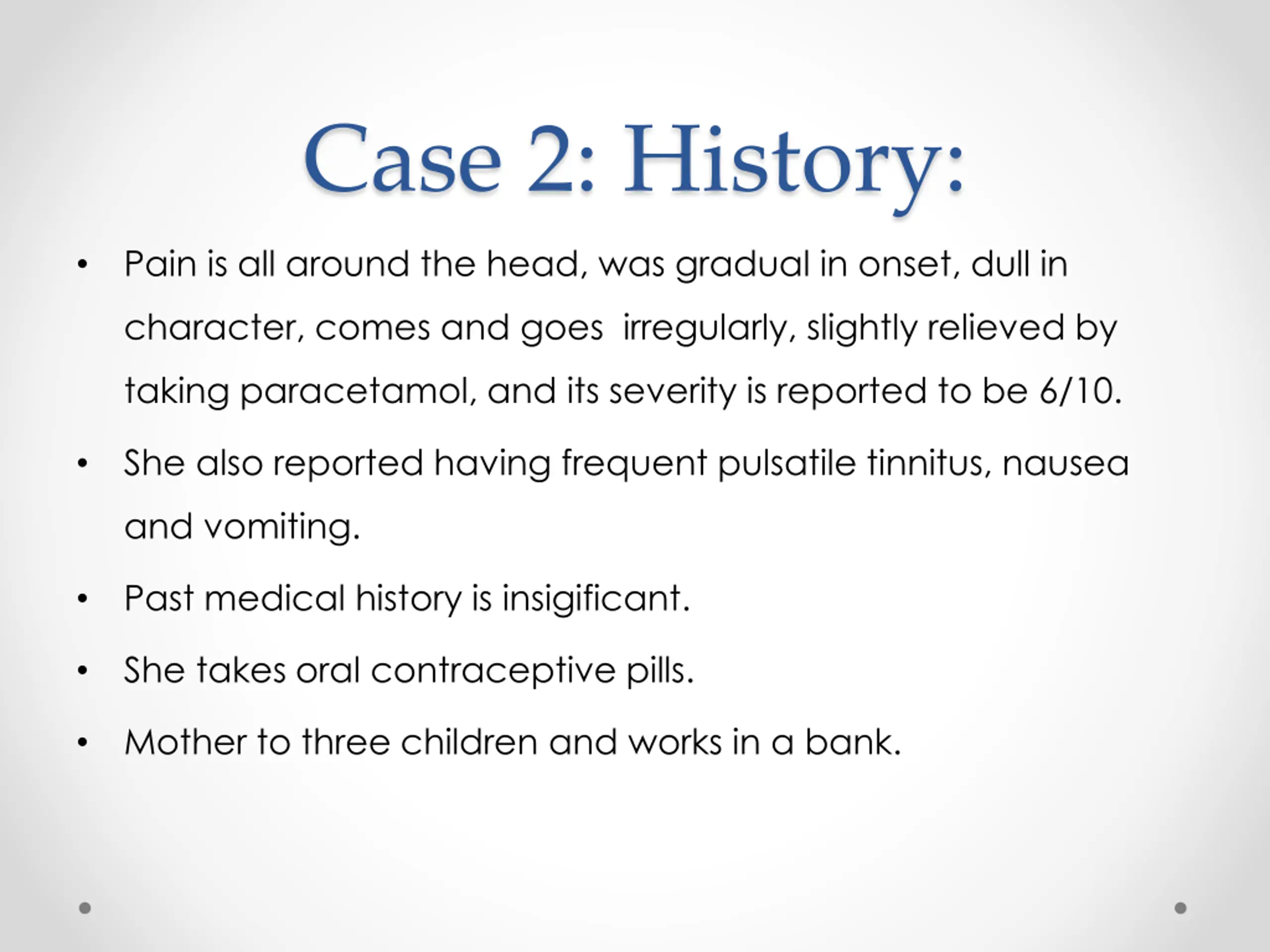 Case 2: History:

• Pain is all around the head, was gradual in onset, dull in character, comes and goes  irregularly, slightly relieved by taking paracetamol, and its severity is reported to be 6/10.

• She also reported having frequent pulsatile tinnitus, nausea and vomiting.

• Past medical history is insigificant.

• She takes oral contraceptive pills.

• Mother to three children and works in a bank.